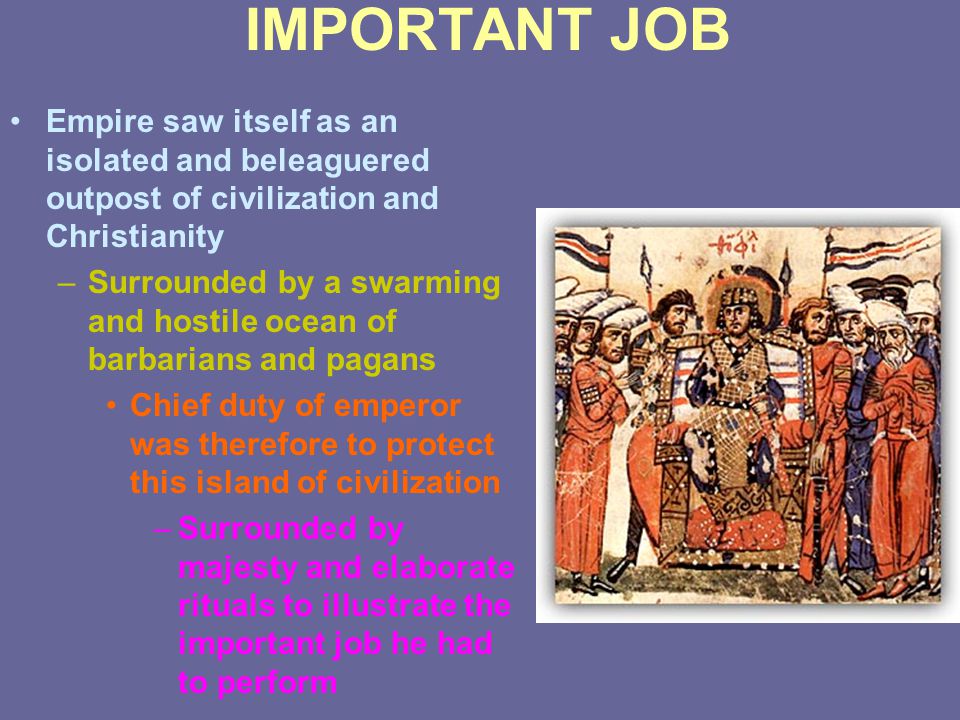 IMPORTANT JOB

• Empire saw itself as an isolated and beleaguered outpost of civilization and Christianity

– Surrounded by a swarming and hostile ocean of barbarians and pagans

• Chief duty of emperor was therefore to protect this island of civilization

– Surrounded by majesty and elaborate rituals to illustrate the important job he had to perform